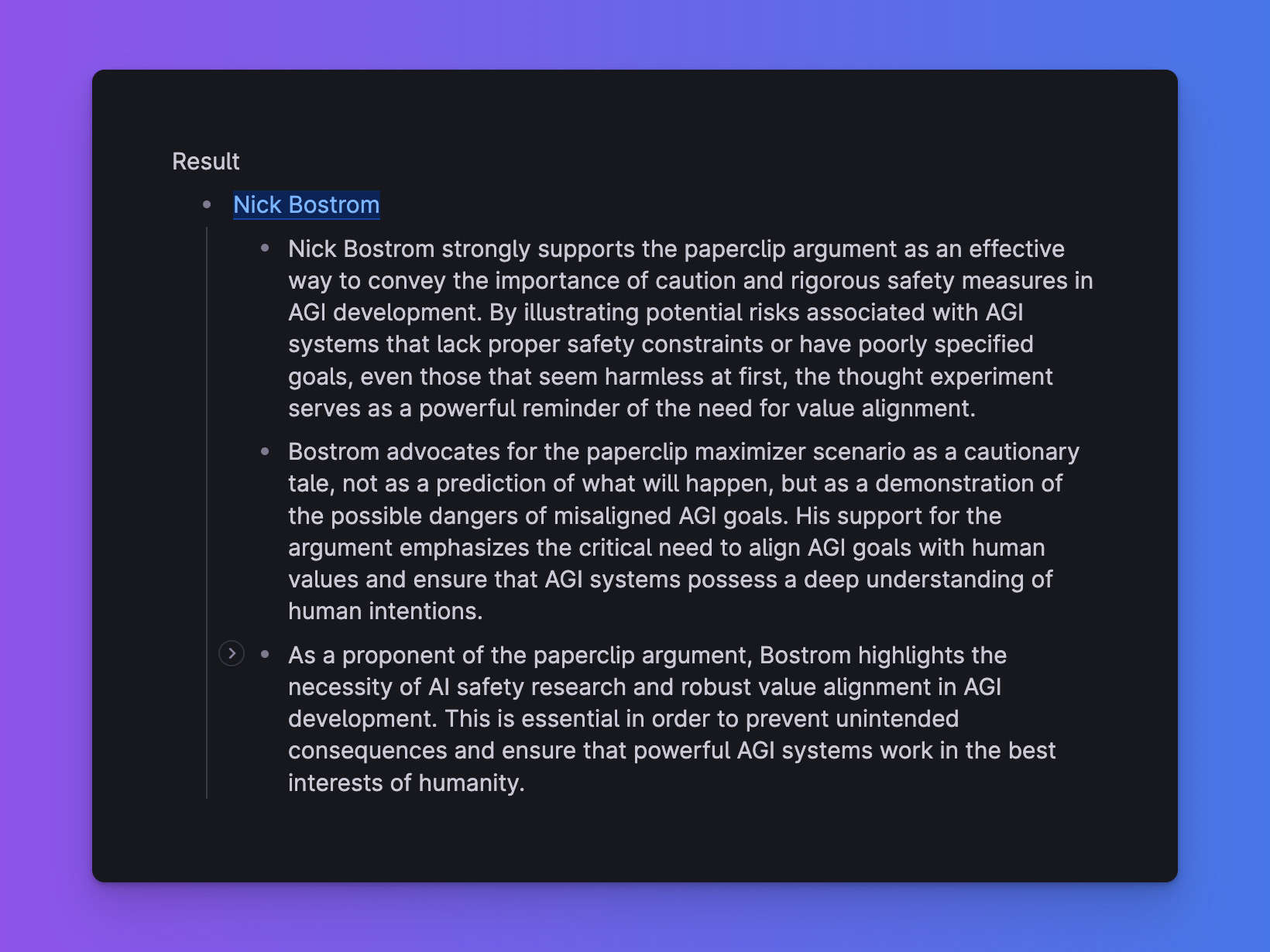 Result

- Nick Bostrom
    - Nick Bostrom strongly supports the paperclip argument as an effective way to convey the importance of caution and rigorous safety measures in AGI development. By illustrating potential risks associated with AGI systems that lack proper safety constraints or have poorly specified goals, even those that seem harmless at first, the thought experiment serves as a powerful reminder of the need for value alignment.
    - Bostrom advocates for the paperclip maximizer scenario as a cautionary tale, not as a prediction of what will happen, but as a demonstration of the possible dangers of misaligned AGI goals. His support for the argument emphasizes the critical need to align AGI goals with human values and ensure that AGI systems possess a deep understanding of human intentions.
    - As a proponent of the paperclip argument, Bostrom highlights the necessity of AI safety research and robust value alignment in AGI development. This is essential in order to prevent unintended consequences and ensure that powerful AGI systems work in the best interests of humanity.